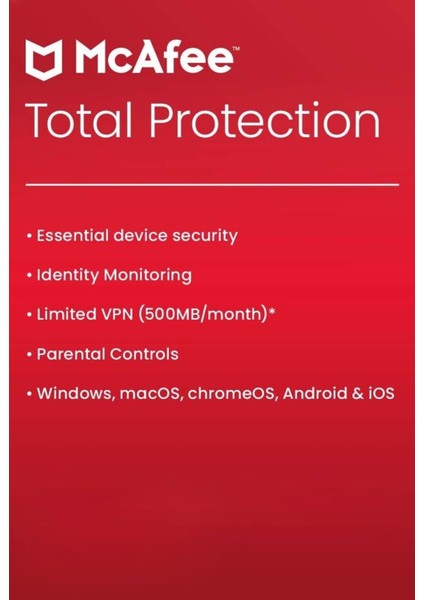 McAfee™
Total Protection

• Essential device security
• Identity Monitoring
• Limited VPN (500MB/month)*
• Parental Controls
• Windows, macOS, chromeOS, Android & iOS